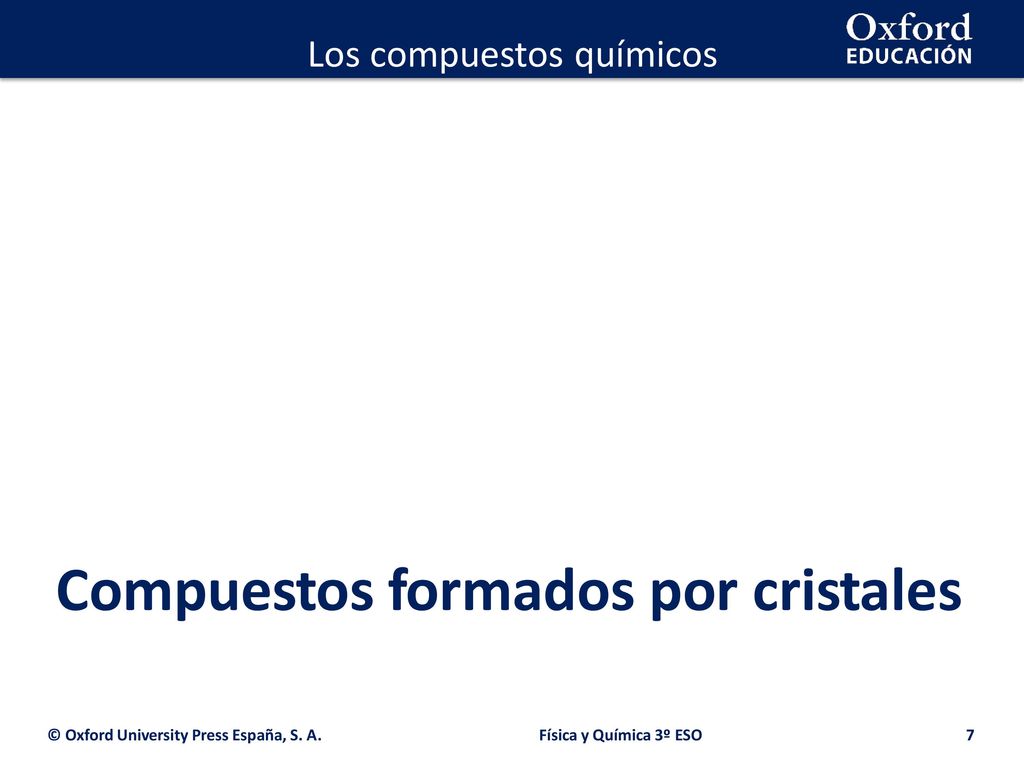 Los compuestos químicos

Oxford EDUCACIÓN

Compuestos formados por cristales

© Oxford University Press España, S. A.

Física y Química 3º ESO

7